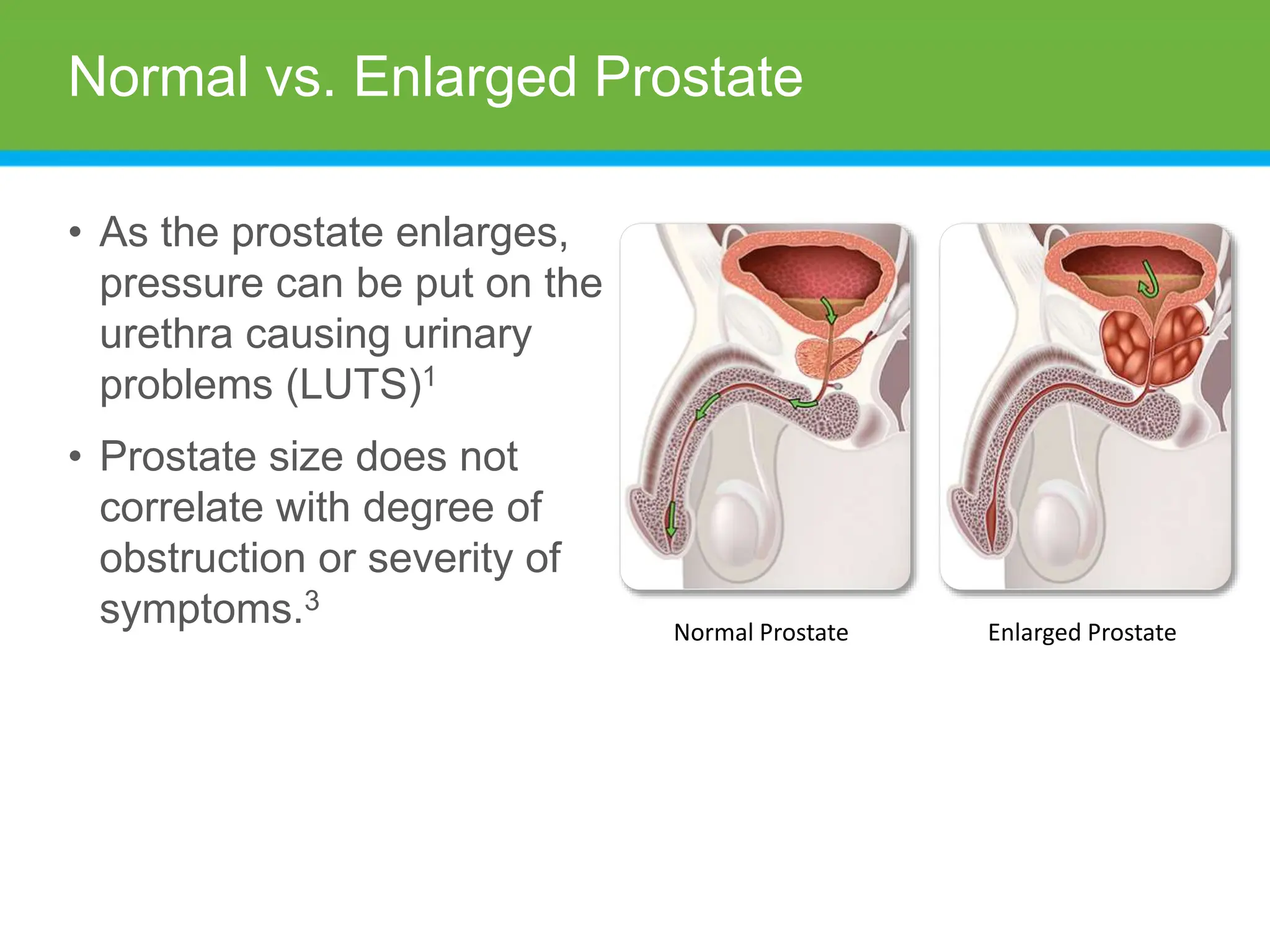 Normal vs. Enlarged Prostate

• As the prostate enlarges, pressure can be put on the urethra causing urinary problems (LUTS)$^1$

• Prostate size does not correlate with degree of obstruction or severity of symptoms.$^3$

Normal Prostate

Enlarged Prostate